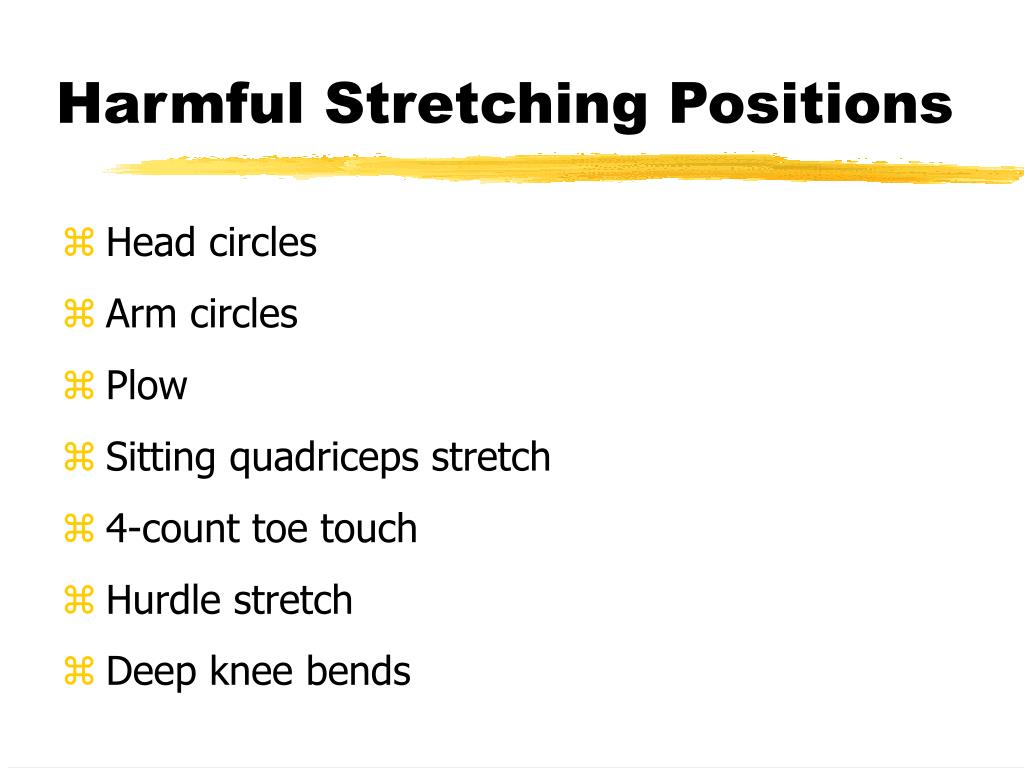 Harmful Stretching Positions

⌘ Head circles
⌘ Arm circles
⌘ Plow
⌘ Sitting quadriceps stretch
⌘ 4-count toe touch
⌘ Hurdle stretch
⌘ Deep knee bends